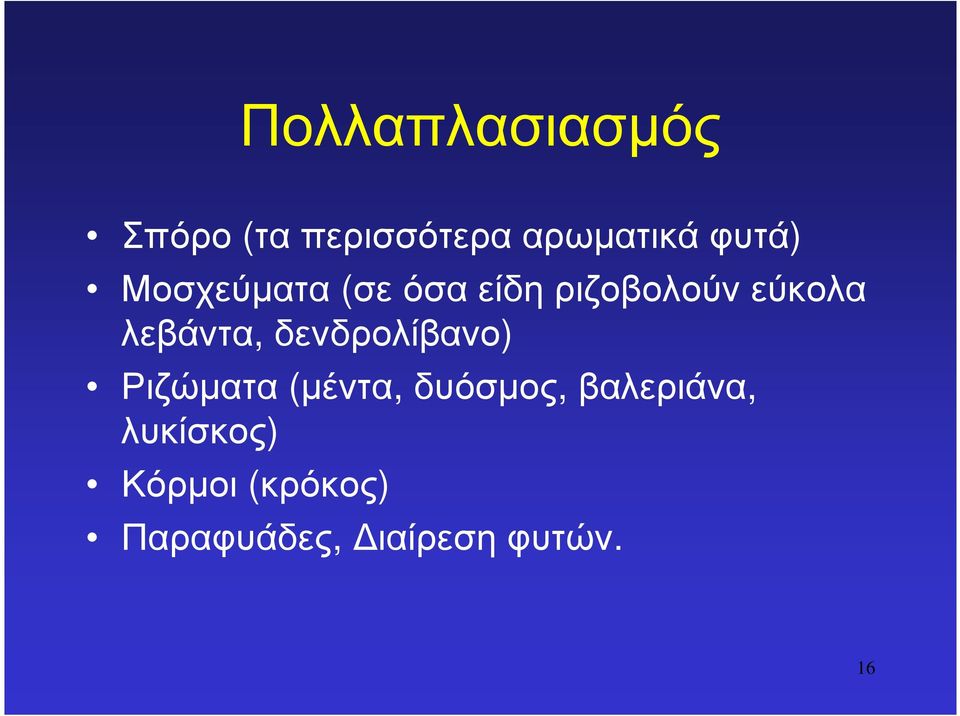 Πολλαπλασιασμός

• Σπόρο (τα περισσότερα αρωματικά φυτά)
• Μοσχεύματα (σε όσα είδη ριζοβολούν εύκολα λεβάντα, δενδρολίβανο)
• Ριζώματα (μέντα, δυόσμος, βαλεριάνα, λυκίσκος)
• Κόρμοι (κρόκος)
• Παραφυάδες, Διαίρεση φυτών.

16